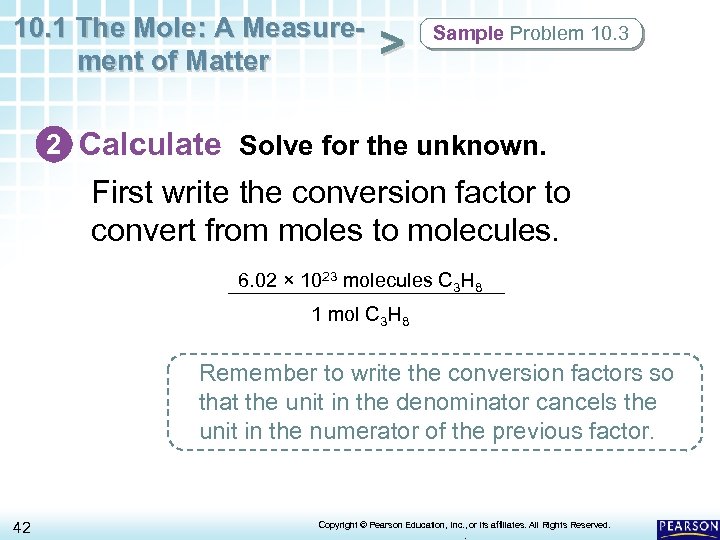 10.1 The Mole: A Measurement of Matter

> Sample Problem 10.3

2 Calculate Solve for the unknown.

First write the conversion factor to convert from moles to molecules.

$\frac{6.02 \times 10^{23} \text{ molecules } C_3H_8}{1 \text{ mol } C_3H_8}$

Remember to write the conversion factors so that the unit in the denominator cancels the unit in the numerator of the previous factor.

42

Copyright © Pearson Education, Inc., or its affiliates. All Rights Reserved.

PEARSON